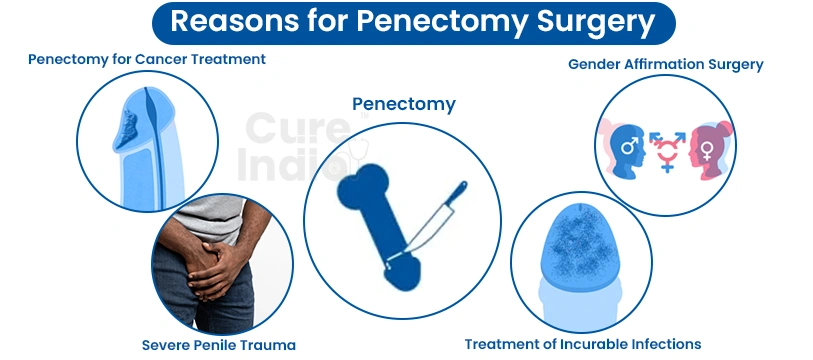 Reasons for Penectomy Surgery

Penectomy for Cancer Treatment

Gender Affirmation Surgery

Penectomy

Cure India

Severe Penile Trauma

Treatment of Incurable Infections